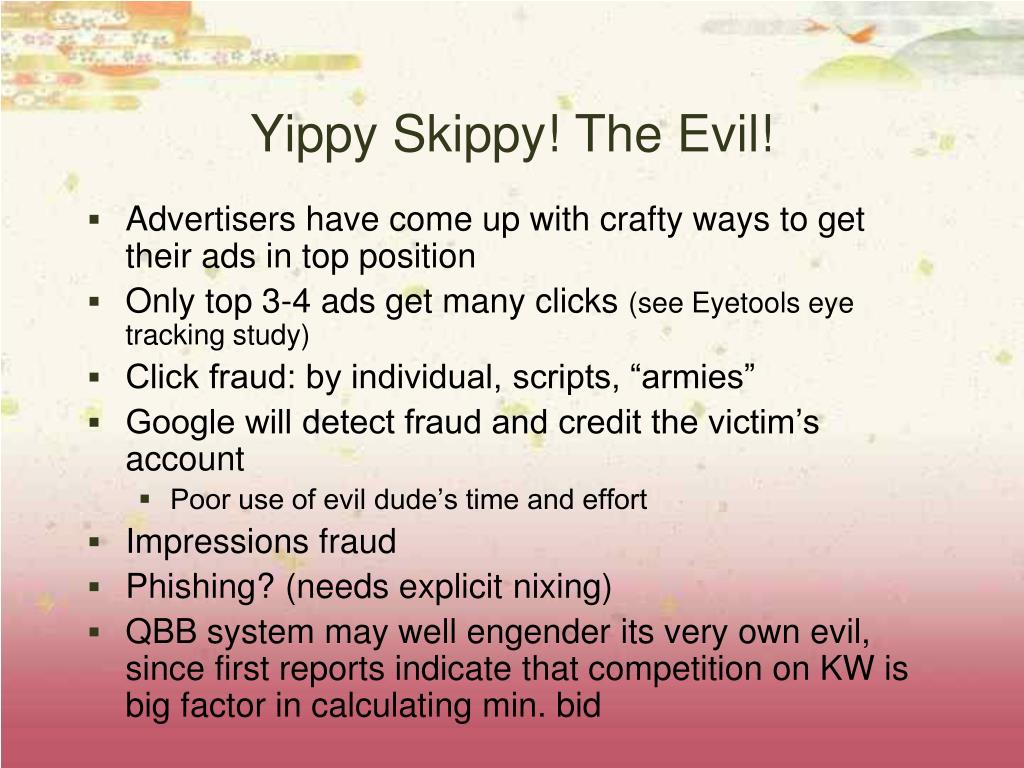 Yippy Skippy! The Evil!

• Advertisers have come up with crafty ways to get their ads in top position
• Only top 3-4 ads get many clicks (see Eyetools eye tracking study)
• Click fraud: by individual, scripts, "armies"
• Google will detect fraud and credit the victim's account
• Poor use of evil dude's time and effort
• Impressions fraud
• Phishing? (needs explicit nixing)
• QBB system may well engender its very own evil, since first reports indicate that competition on KW is big factor in calculating min. bid